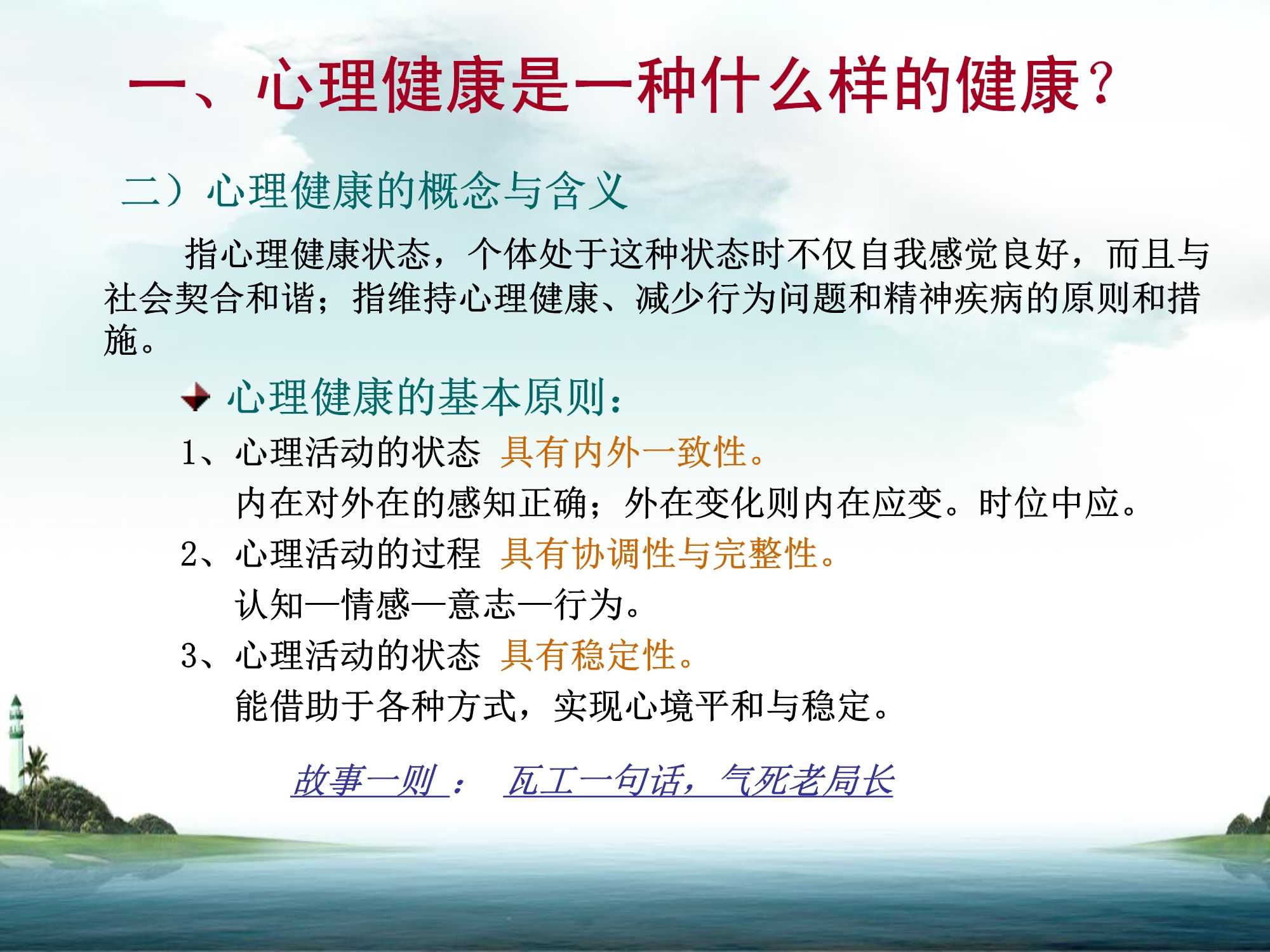 一、心理健康是一种什么样的健康？

二）心理健康的概念与含义

指心理健康状态，个体处于这种状态时不仅自我感觉良好，而且与社会契合和谐；指维持心理健康、减少行为问题和精神疾病的原则和措施。

心理健康的基本原则：

1、心理活动的状态 具有内外一致性。

内在对外在的感知正确；外在变化则内在应变。时位中应。

2、心理活动的过程 具有协调性与完整性。

认知—情感—意志—行为。

3、心理活动的状态 具有稳定性。

能借助于各种方式，实现心境平和与稳定。

故事一则： 瓦工一句话，气死老局长